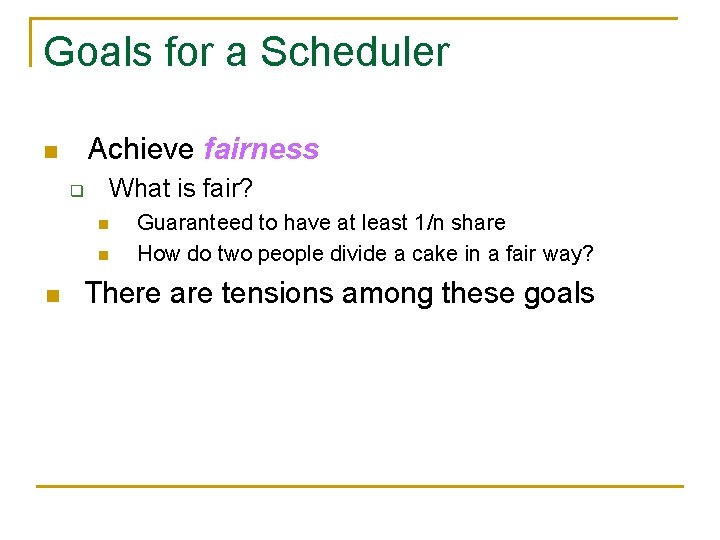 Goals for a Scheduler

Achieve fairness

What is fair?

Guaranteed to have at least 1/n share

How do two people divide a cake in a fair way?

There are tensions among these goals